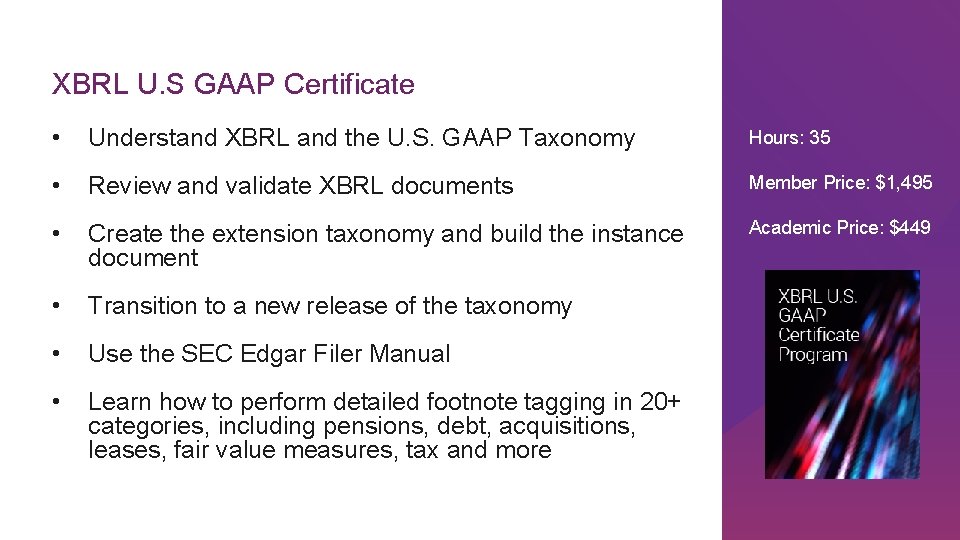 XBRL U.S GAAP Certificate

• Understand XBRL and the U.S. GAAP Taxonomy

• Review and validate XBRL documents

• Create the extension taxonomy and build the instance document

• Transition to a new release of the taxonomy

• Use the SEC Edgar Filer Manual

• Learn how to perform detailed footnote tagging in 20+ categories, including pensions, debt, acquisitions, leases, fair value measures, tax and more

Hours: 35

Member Price: $1,495

Academic Price: $449

XBRL U.S. GAAP Certificate Program